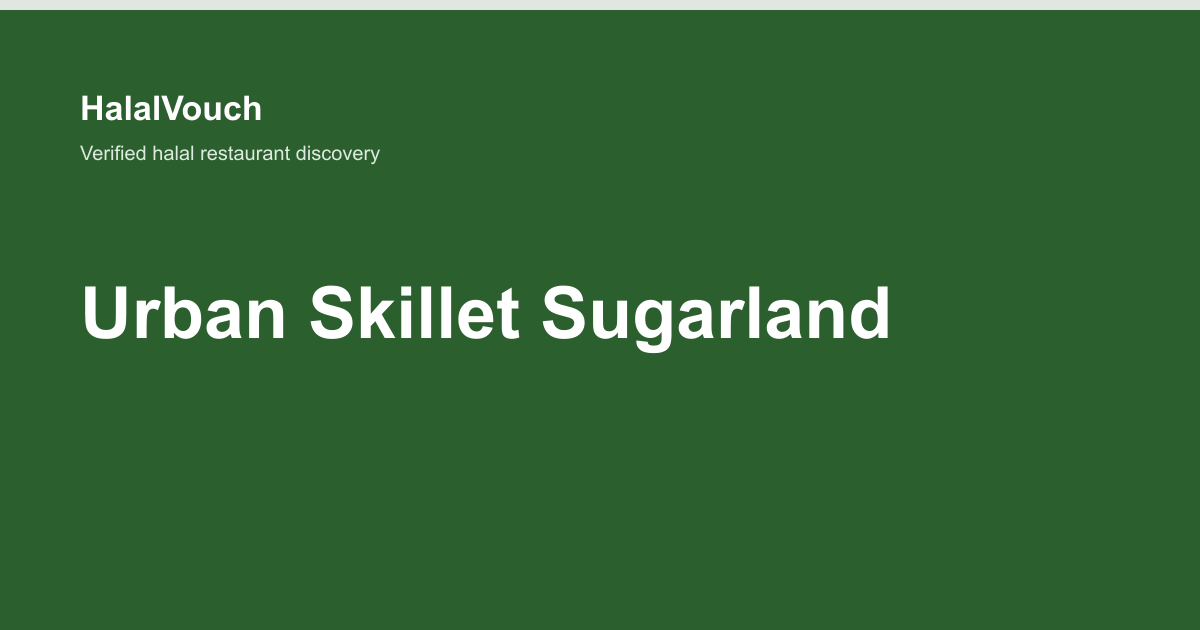 HalalVouch

Verified halal restaurant discovery

Urban Skillet Sugarland